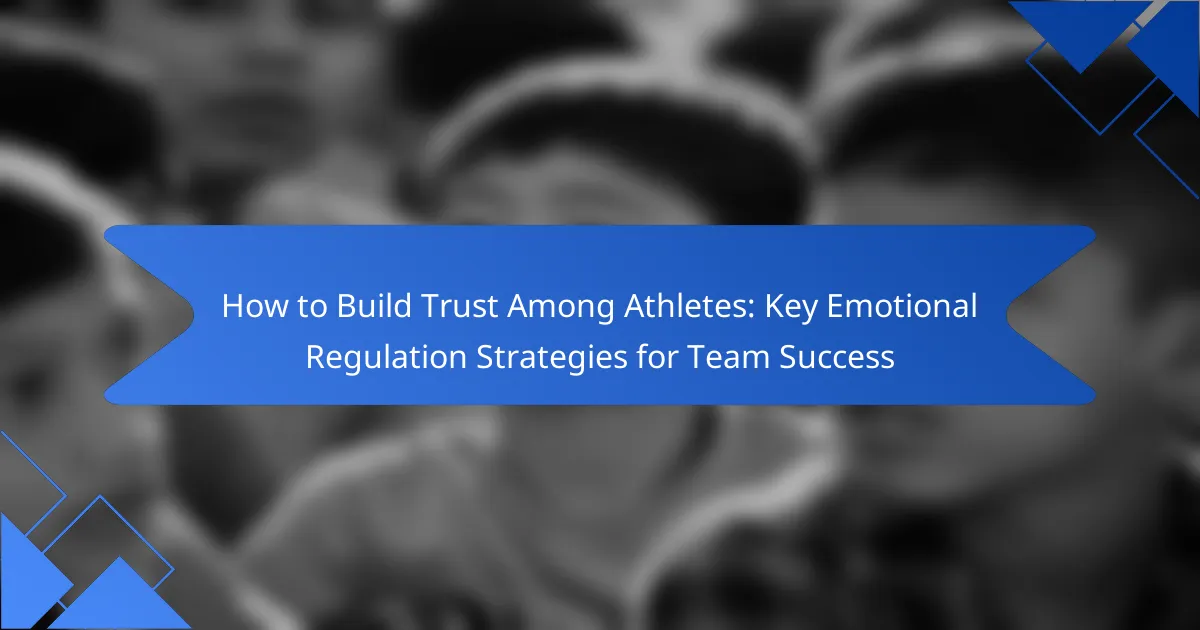 How to Build Trust Among Athletes: Key Emotional Regulation Strategies for Team Success